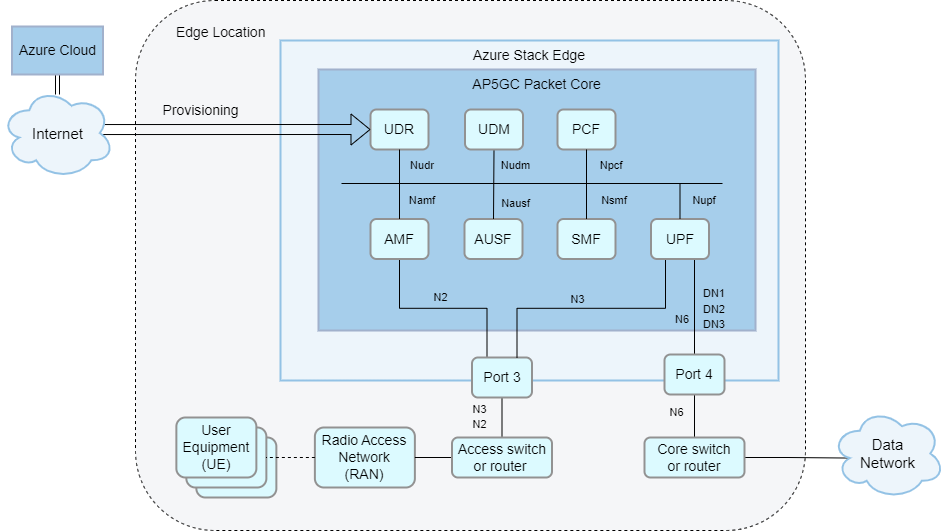 Azure Cloud

Internet

Edge Location

Provisioning

Azure Stack Edge

AP5GC Packet Core

UDR

UDM

PCF

Nudr

Nudm

Npcf

Namf

Nausf

Nsmf

Nupf

AMF

AUSF

SMF

UPF

N2

N3

DN1
DN2
DN3

N6

Port 3

Port 4

N3
N2

N6

User Equipment (UE)

Radio Access Network (RAN)

Access switch or router

Core switch or router

Data Network